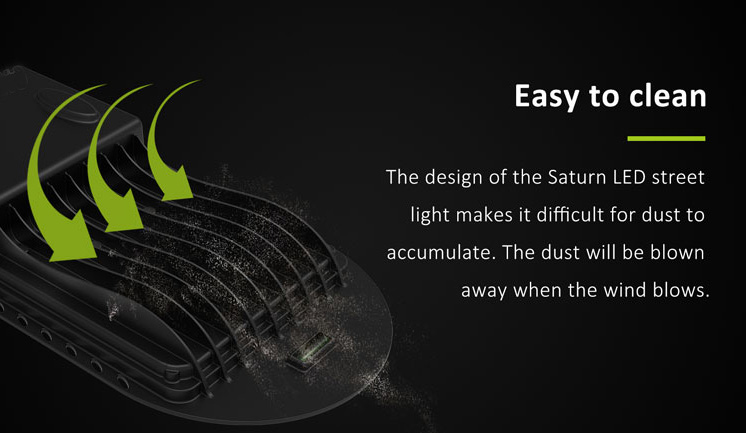 Easy to clean

The design of the Saturn LED street light makes it difficult for dust to accumulate. The dust will be blown away when the wind blows.